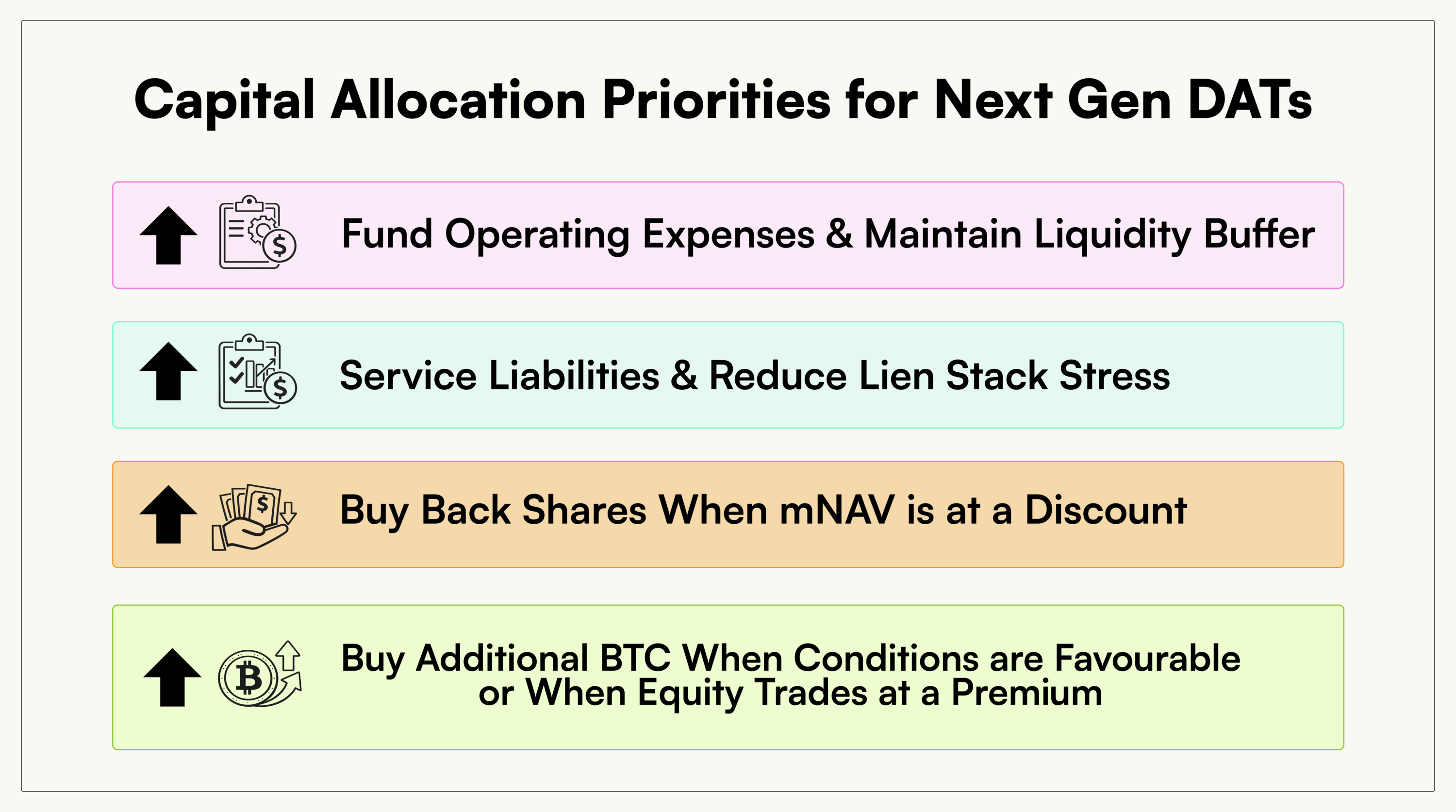 Capital Allocation Priorities for Next Gen DATs

Fund Operating Expenses & Maintain Liquidity Buffer

Service Liabilities & Reduce Lien Stack Stress

Buy Back Shares When mNAV is at a Discount

Buy Additional BTC When Conditions are Favourable or When Equity Trades at a Premium